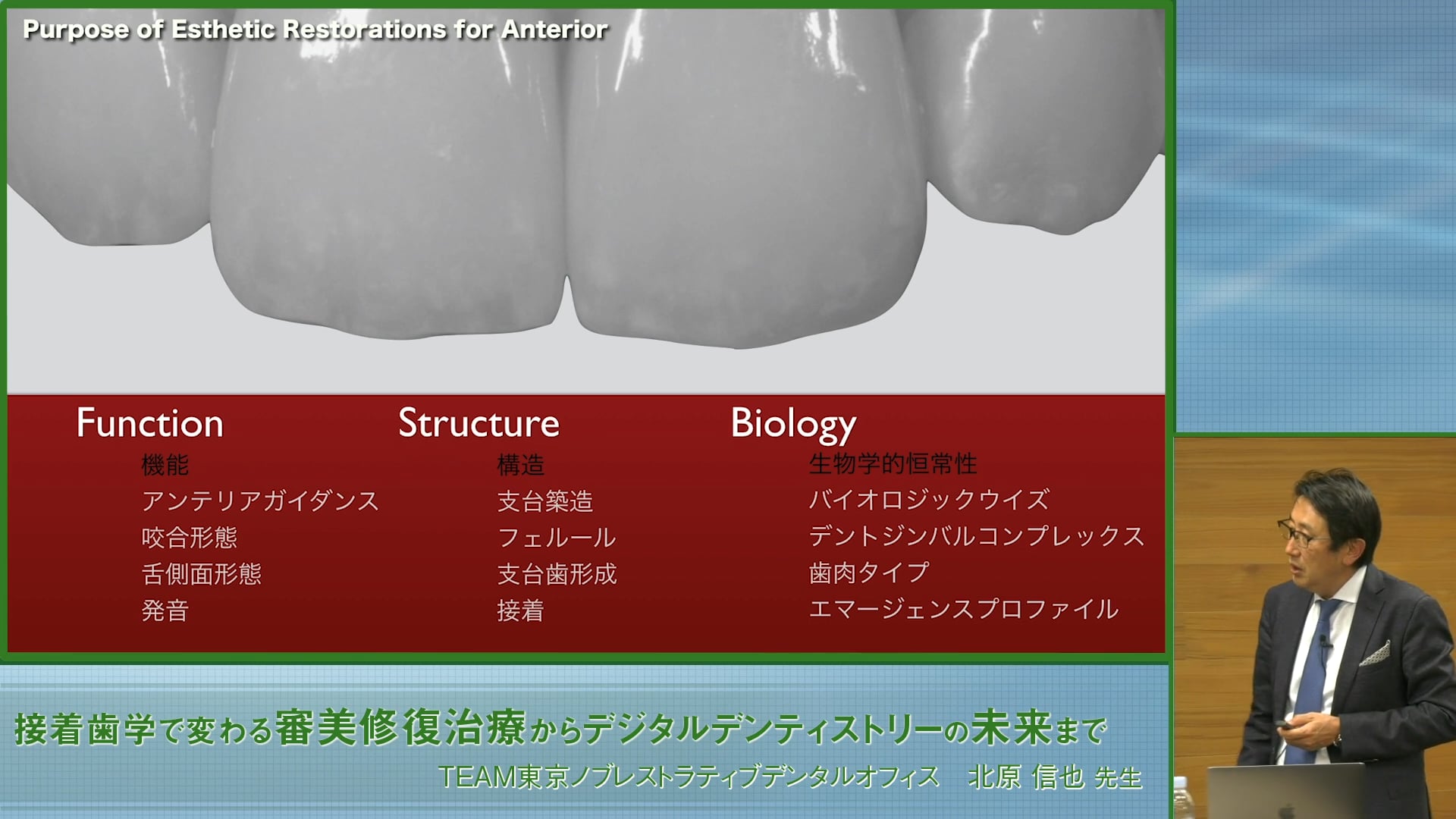 Purpose of Esthetic Restorations for Anterior

Function
機能
アンテリアガイダンス
咬合形態
舌側面形態
発音

Structure
構造
支台築造
フェルール
支台歯形成
接着

Biology
生物学的恒常性
バイオロジックウイズ
デントジンバルコンプレックス
歯肉タイプ
エマージェンスプロファイル

接着歯学で変わる審美修復治療からデジタルデンティストリーの未来まで
TEAM東京ノブレストラティブデンタルオフィス　北原 信也 先生